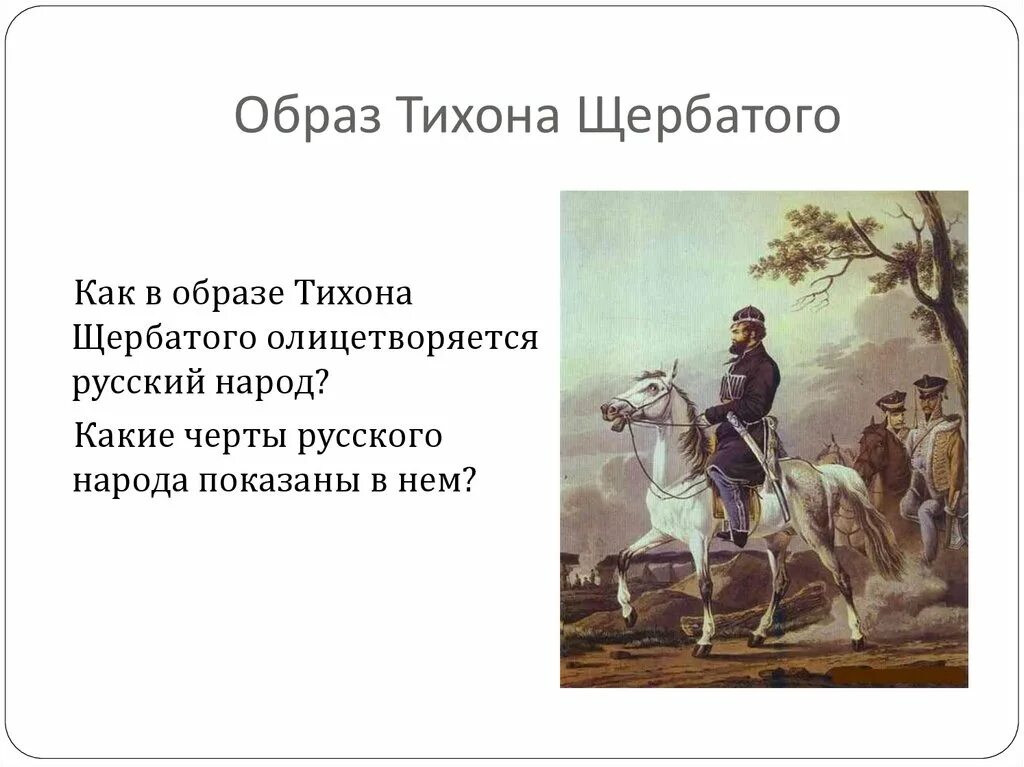 Образ Тихона Щербатого

Как в образе Тихона Щербатого олицетворяется русский народ?

Какие черты русского народа показаны в нем?